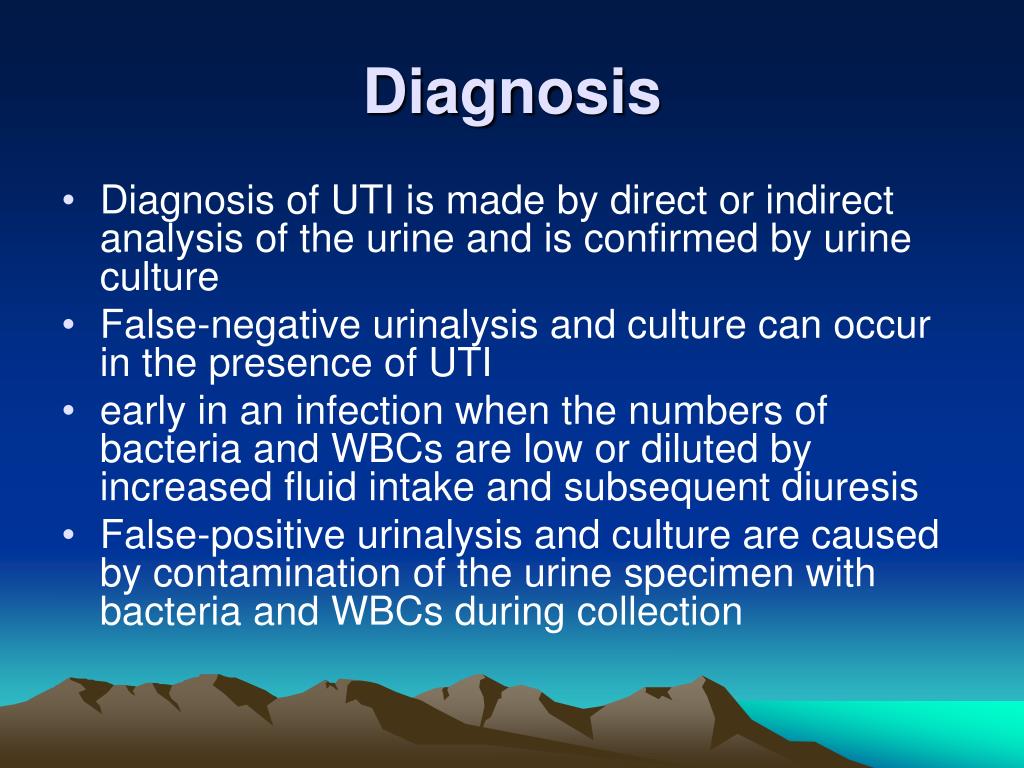 Diagnosis

• Diagnosis of UTI is made by direct or indirect analysis of the urine and is confirmed by urine culture
• False-negative urinalysis and culture can occur in the presence of UTI
• early in an infection when the numbers of bacteria and WBCs are low or diluted by increased fluid intake and subsequent diuresis
• False-positive urinalysis and culture are caused by contamination of the urine specimen with bacteria and WBCs during collection